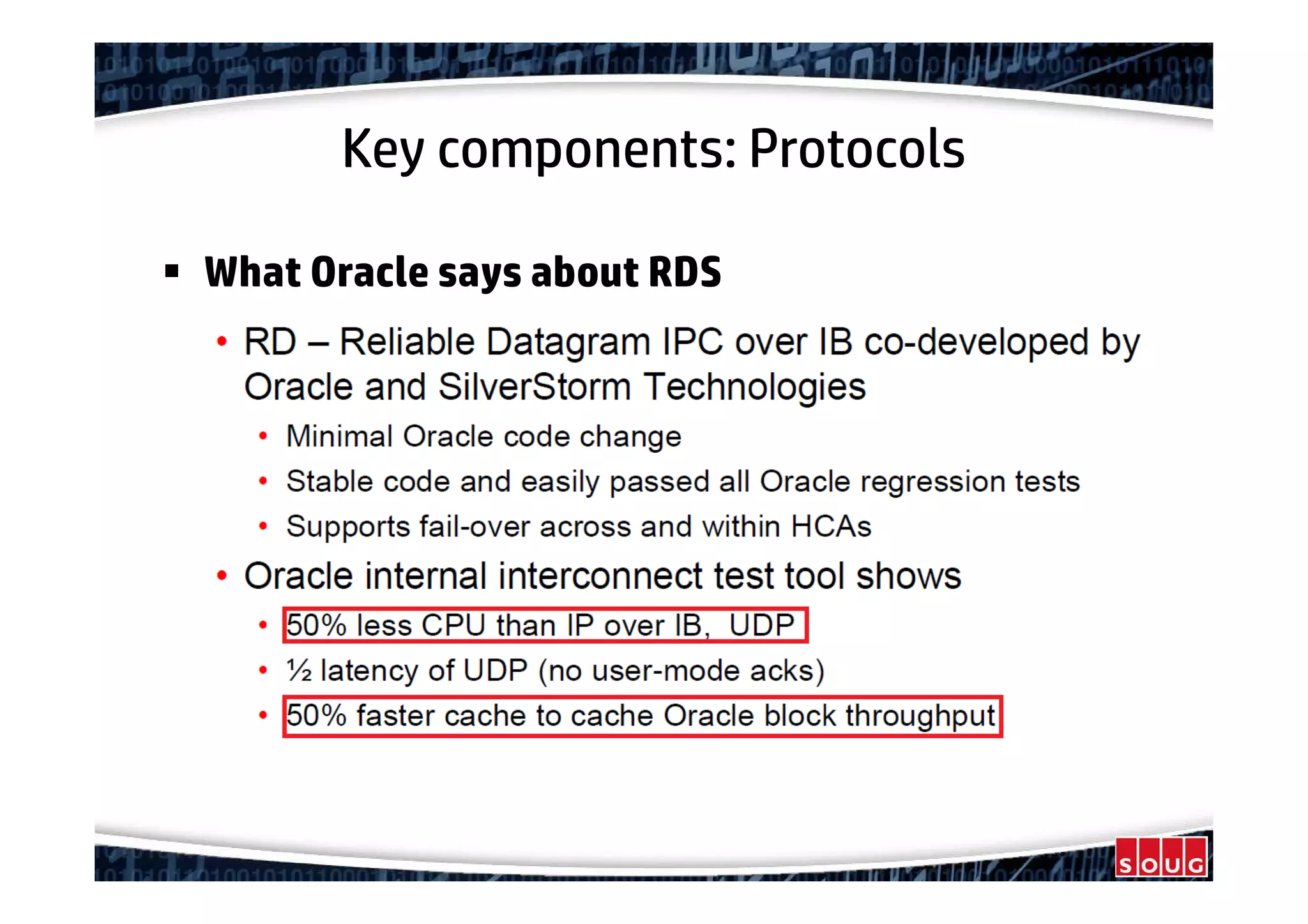 Key components: Protocols

▪ What Oracle says about RDS

• RD – Reliable Datagram IPC over IB co-developed by Oracle and SilverStorm Technologies

• Minimal Oracle code change

• Stable code and easily passed all Oracle regression tests

• Supports fail-over across and within HCAs

• Oracle internal interconnect test tool shows

• 50% less CPU than IP over IB, UDP

• ½ latency of UDP (no user-mode acks)

• 50% faster cache to cache Oracle block throughput

SOUG